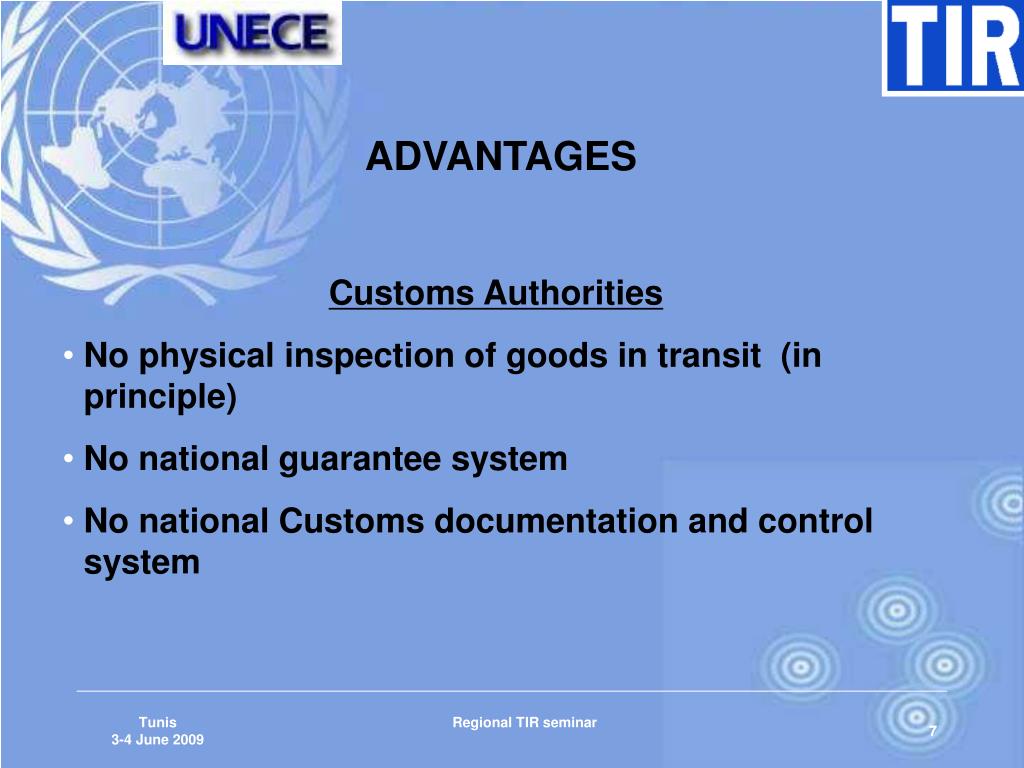 UNECE

TIR

ADVANTAGES

Customs Authorities

• No physical inspection of goods in transit (in principle)

• No national guarantee system

• No national Customs documentation and control system

Tunis
3-4 June 2009

Regional TIR seminar

7